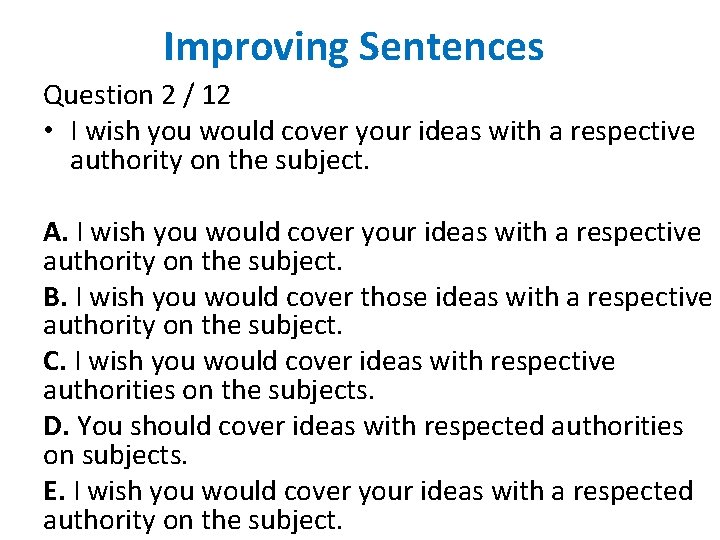 Improving Sentences

Question 2 / 12

• I wish you would cover your ideas with a respective authority on the subject.

A. I wish you would cover your ideas with a respective authority on the subject.

B. I wish you would cover those ideas with a respective authority on the subject.

C. I wish you would cover ideas with respective authorities on the subjects.

D. You should cover ideas with respected authorities on subjects.

E. I wish you would cover your ideas with a respected authority on the subject.